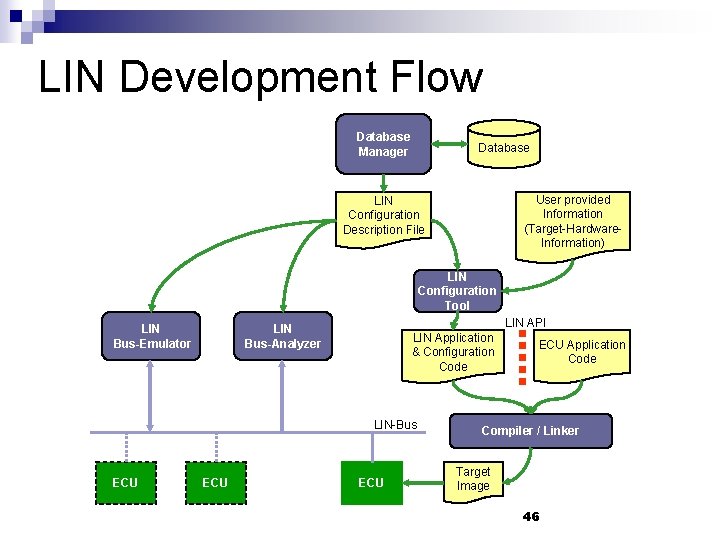 LIN Development Flow

Database Manager

Database

LIN Configuration Description File

User provided Information (Target-Hardware-Information)

LIN Configuration Tool

LIN Bus-Emulator

LIN Bus-Analyzer

LIN API

LIN Application & Configuration Code

ECU Application Code

LIN-Bus

Compiler / Linker

ECU

ECU

ECU

Target Image

46